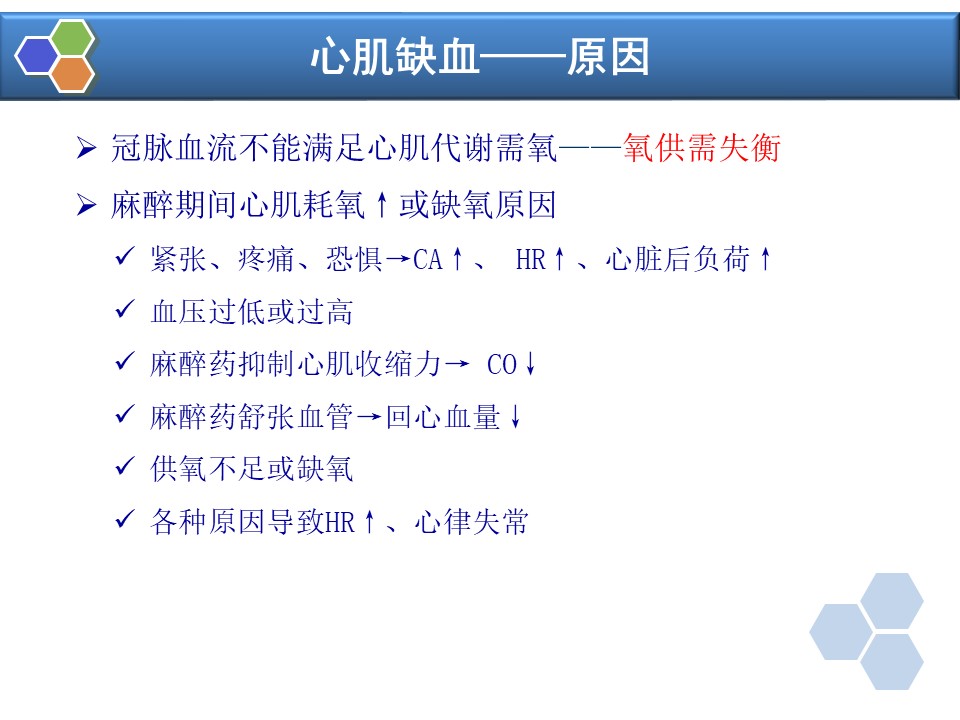 心肌缺血——原因

➢ 冠脉血流不能满足心肌代谢需氧——氧供需失衡

➢ 麻醉期间心肌耗氧↑或缺氧原因

✓ 紧张、疼痛、恐惧→CA↑、 HR↑、心脏后负荷↑

✓ 血压过低或过高

✓ 麻醉药抑制心肌收缩力→ CO↓

✓ 麻醉药舒张血管→回心血量↓

✓ 供氧不足或缺氧

✓ 各种原因导致HR↑、心律失常